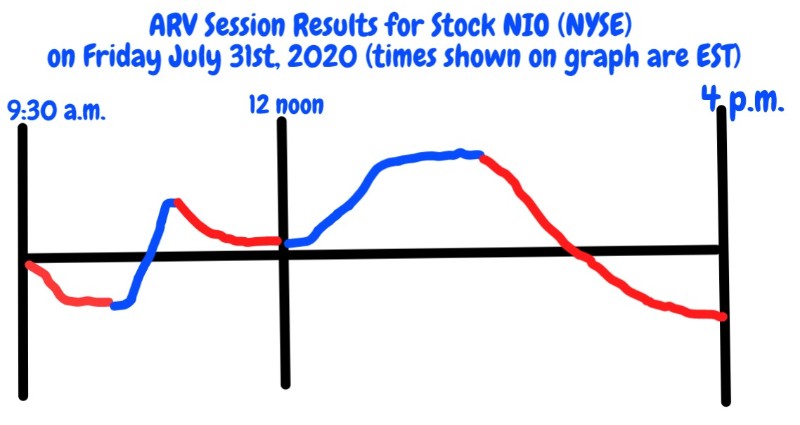 ARV Session Results for Stock NIO (NYSE)
on Friday July 31st, 2020 (times shown on graph are EST)

9:30 a.m.

12 noon

4 p.m.